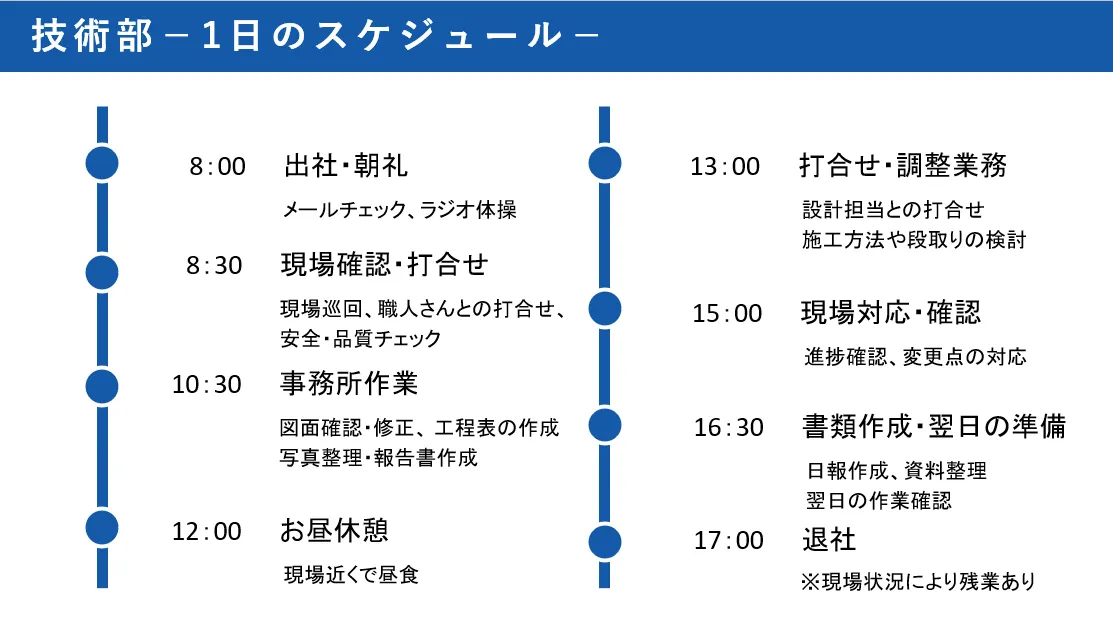 技術部 －1日のスケジュール－

8:00 出社・朝礼
メールチェック、ラジオ体操

8:30 現場確認・打合せ
現場巡回、職人さんとの打合せ、安全・品質チェック

10:30 事務所作業
図面確認・修正、工程表の作成
写真整理・報告書作成

12:00 お昼休憩
現場近くで昼食

13:00 打合せ・調整業務
設計担当との打合せ
施工方法や段取りの検討

15:00 現場対応・確認
進捗確認、変更点の対応

16:30 書類作成・翌日の準備
日報作成、資料整理
翌日の作業確認

17:00 退社
※現場状況により残業あり